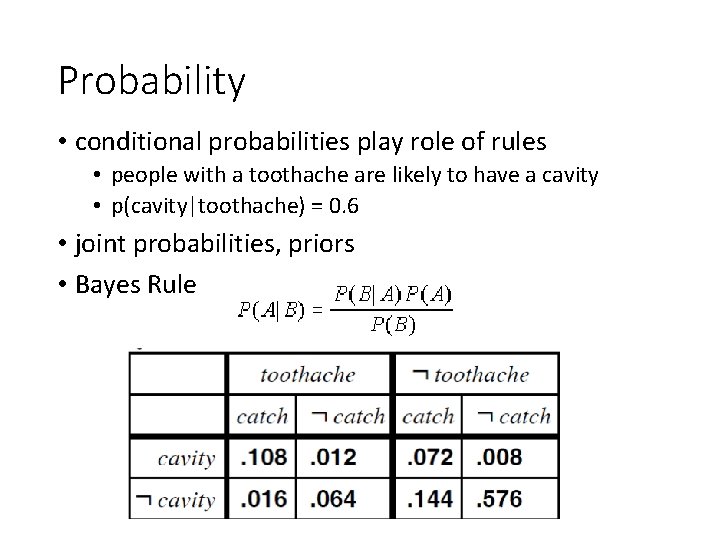 Probability

• conditional probabilities play role of rules
  • people with a toothache are likely to have a cavity
  • p(cavity|toothache) = 0.6
• joint probabilities, priors
• Bayes Rule

$P(A|B) = \frac{P(B|A)P(A)}{P(B)}$

| | toothache | | ¬ toothache | |
|---|---|---|---|---|
| | catch | ¬ catch | catch | ¬ catch |
| cavity | .108 | .012 | .072 | .008 |
| ¬ cavity | .016 | .064 | .144 | .576 |